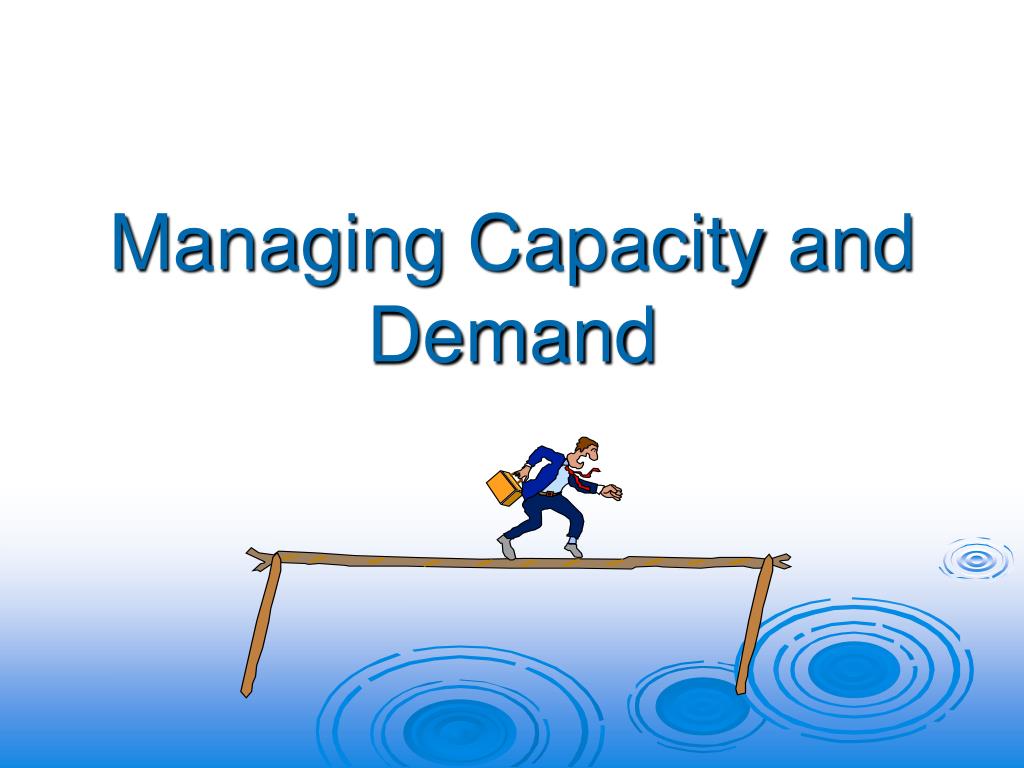 Managing Capacity and Demand